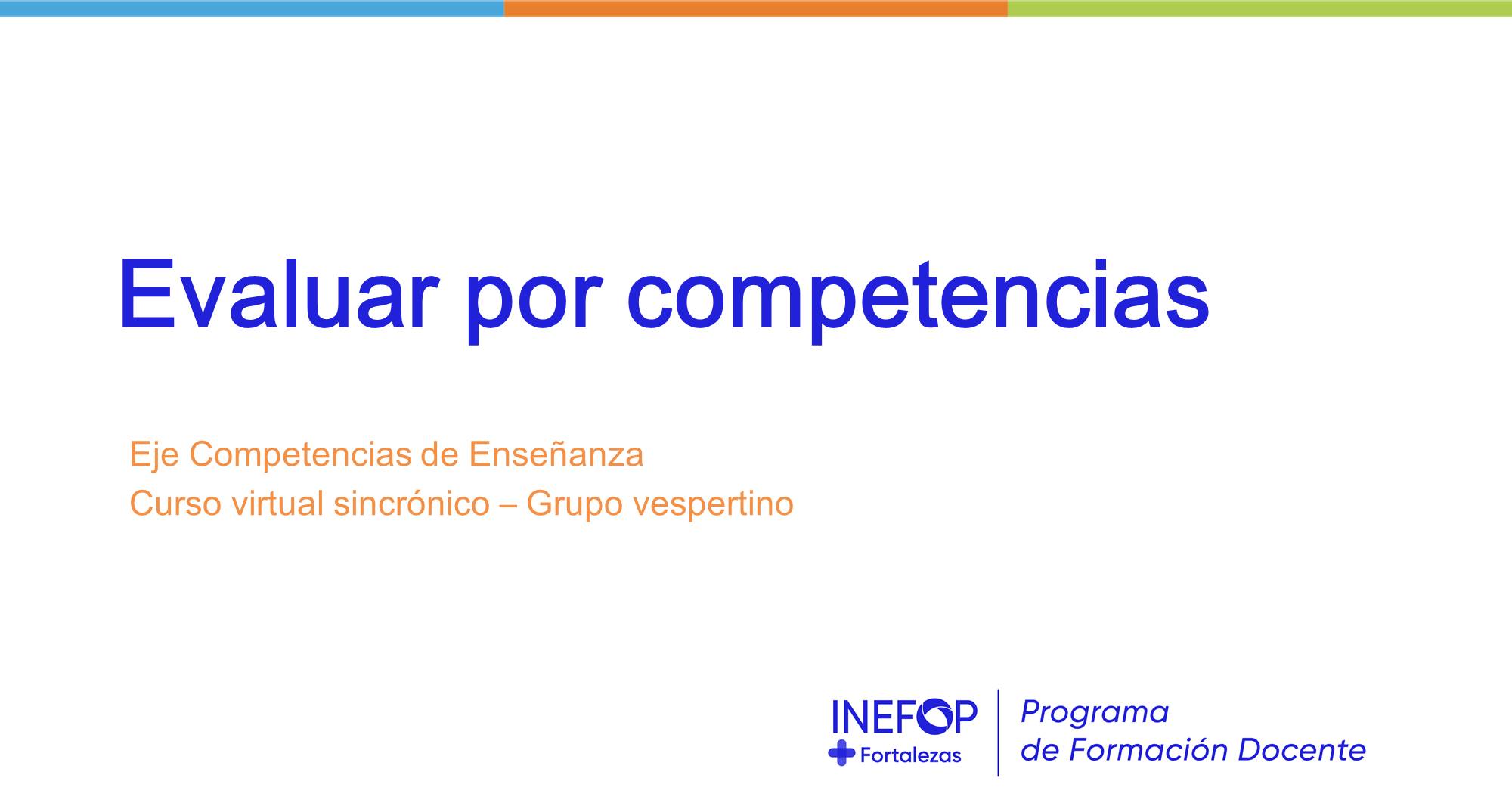 Evaluar por competencias

Eje Competencias de Enseñanza
Curso virtual sincrónico – Grupo vespertino

INEFOP
Fortalezas

Programa
de Formación Docente